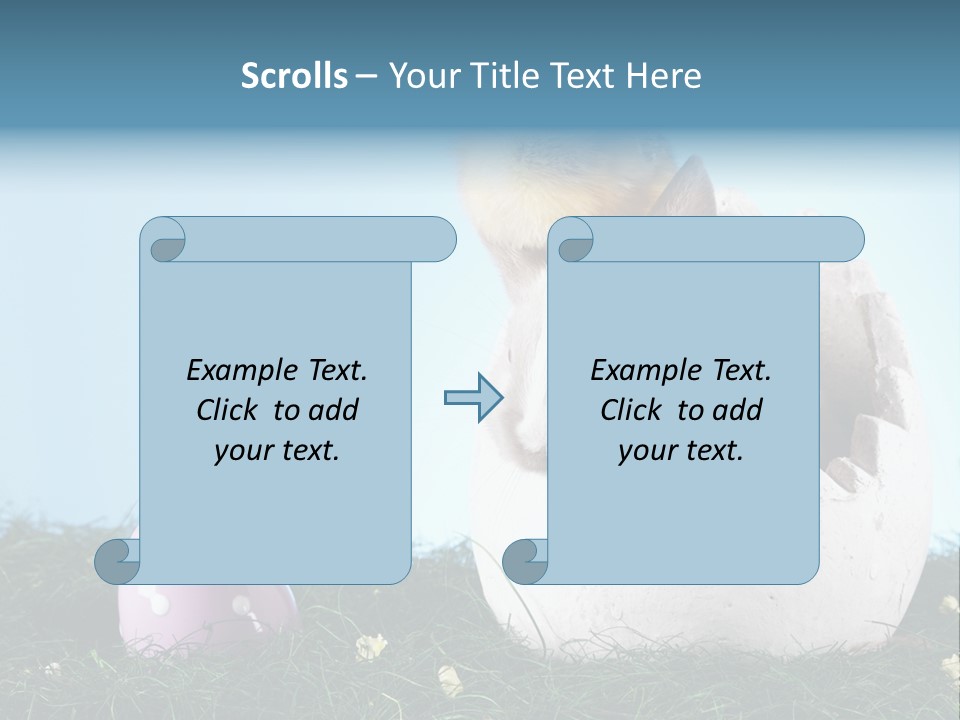 Scrolls – Your Title Text Here

Example Text. Click to add your text.

Example Text. Click to add your text.